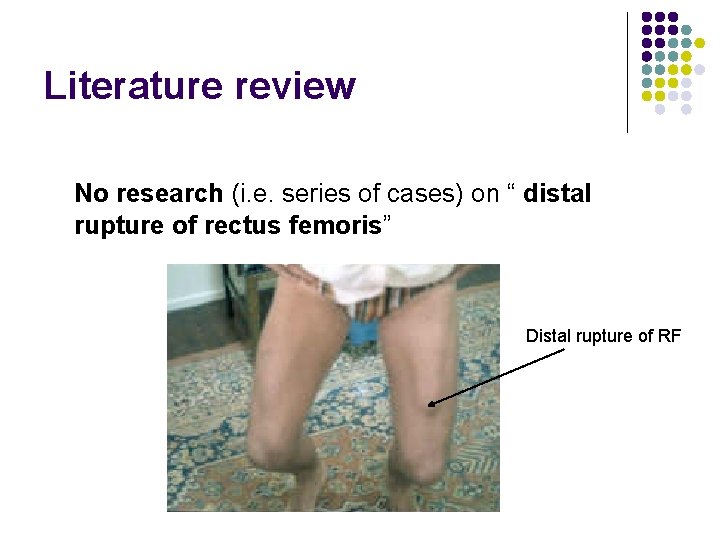 Literature review

No research (i.e. series of cases) on “ distal rupture of rectus femoris”

Distal rupture of RF